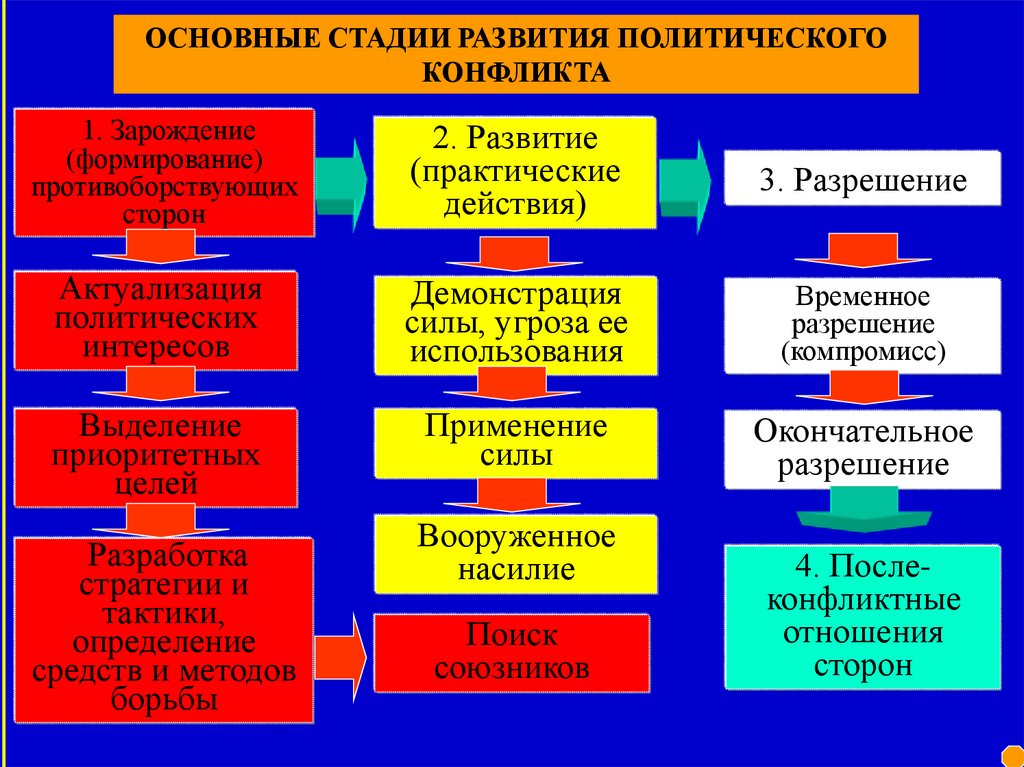 ОСНОВНЫЕ СТАДИИ РАЗВИТИЯ ПОЛИТИЧЕСКОГО КОНФЛИКТА

1. Зарождение (формирование) противоборствующих сторон

Актуализация политических интересов

Выделение приоритетных целей

Разработка стратегии и тактики, определение средств и методов борьбы

2. Развитие (практические действия)

Демонстрация силы, угроза ее использования

Применение силы

Вооруженное насилие

Поиск союзников

3. Разрешение

Временное разрешение (компромисс)

Окончательное разрешение

4. После-конфликтные отношения сторон